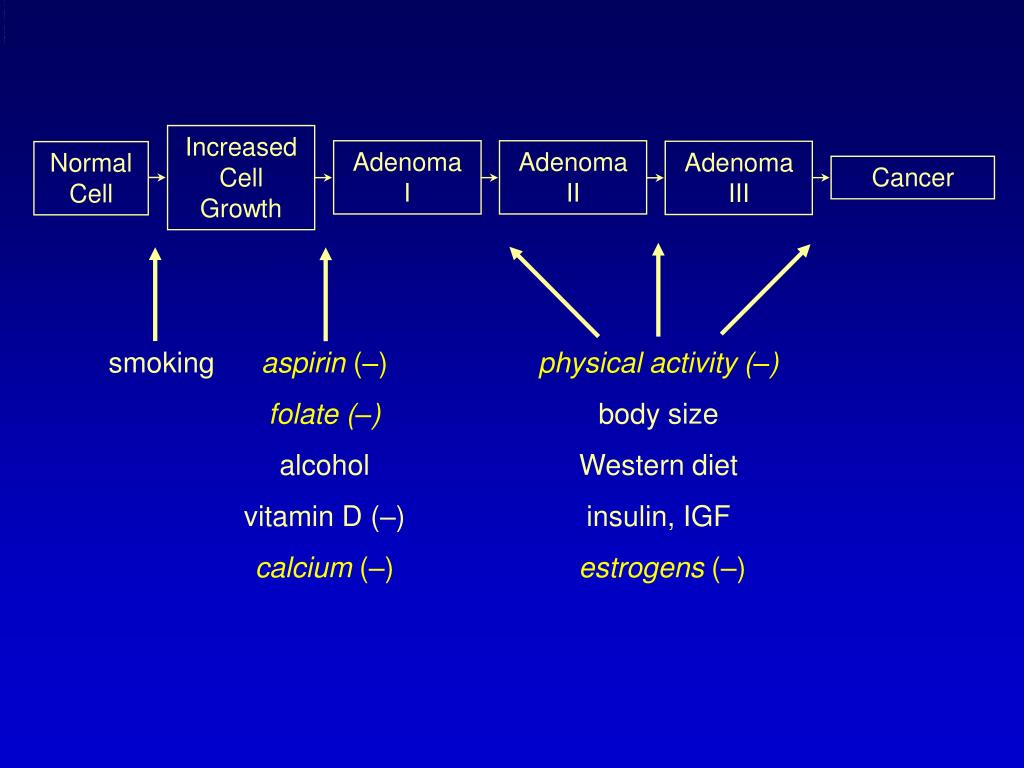 Normal Cell

Increased Cell Growth

Adenoma I

Adenoma II

Adenoma III

Cancer

smoking

aspirin (–)
folate (–)
alcohol
vitamin D (–)
calcium (–)

physical activity (–)
body size
Western diet
insulin, IGF
estrogens (–)